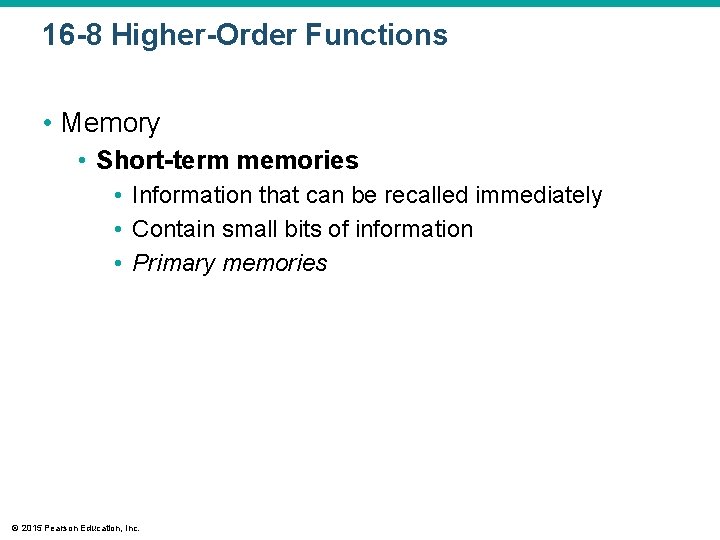 16-8 Higher-Order Functions

• Memory
 • Short-term memories
  • Information that can be recalled immediately
  • Contain small bits of information
  • Primary memories

© 2015 Pearson Education, Inc.